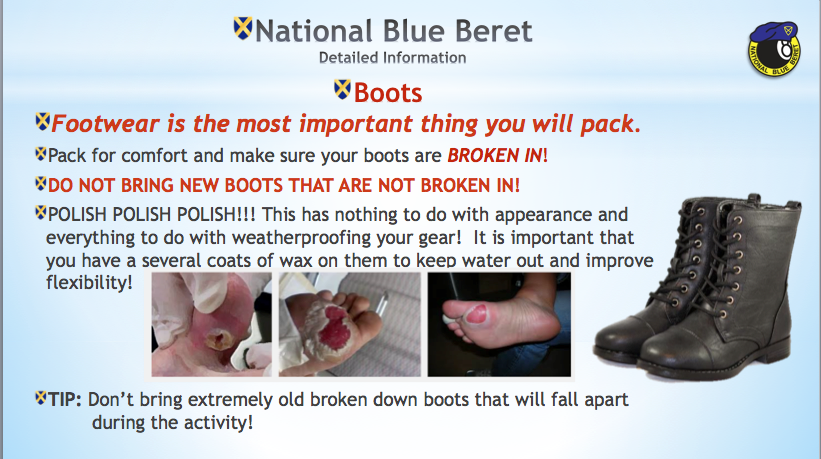 National Blue Beret
Detailed Information

NATIONAL BLUE BERET

Boots

Footwear is the most important thing you will pack.

Pack for comfort and make sure your boots are BROKEN IN!

DO NOT BRING NEW BOOTS THAT ARE NOT BROKEN IN!

POLISH POLISH POLISH!!! This has nothing to do with appearance and everything to do with weatherproofing your gear! It is important that you have a several coats of wax on them to keep water out and improve flexibility!

TIP: Don't bring extremely old broken down boots that will fall apart during the activity!